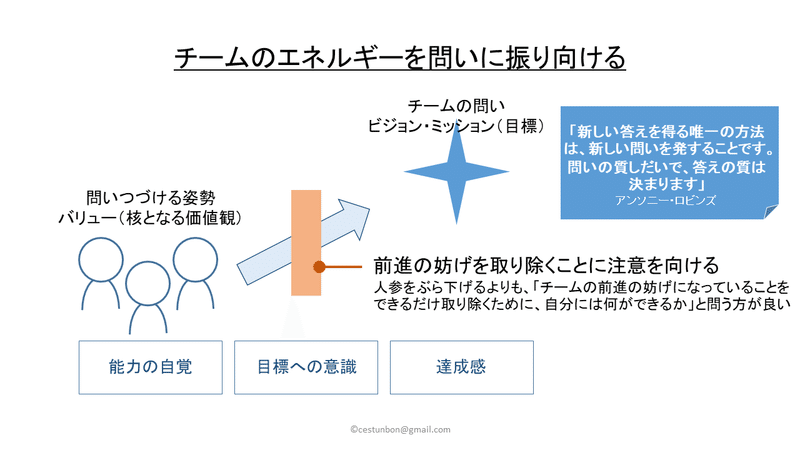 チームのエネルギーを問いに振り向ける

チームの問い
ビジョン・ミッション（目標）

「新しい答えを得る唯一の方法は、新しい問いを発することです。問いの質しだいで、答えの質は決まります」
アンソニー・ロビンズ

問いつづける姿勢
バリュー（核となる価値観）

前進の妨げを取り除くことに注意を向ける
人参をぶら下げるよりも、「チームの前進の妨げになっていることをできるだけ取り除くために、自分には何ができるか」と問う方が良い

能力の自覚

目標への意識

達成感

©cestunbon@gmail.com